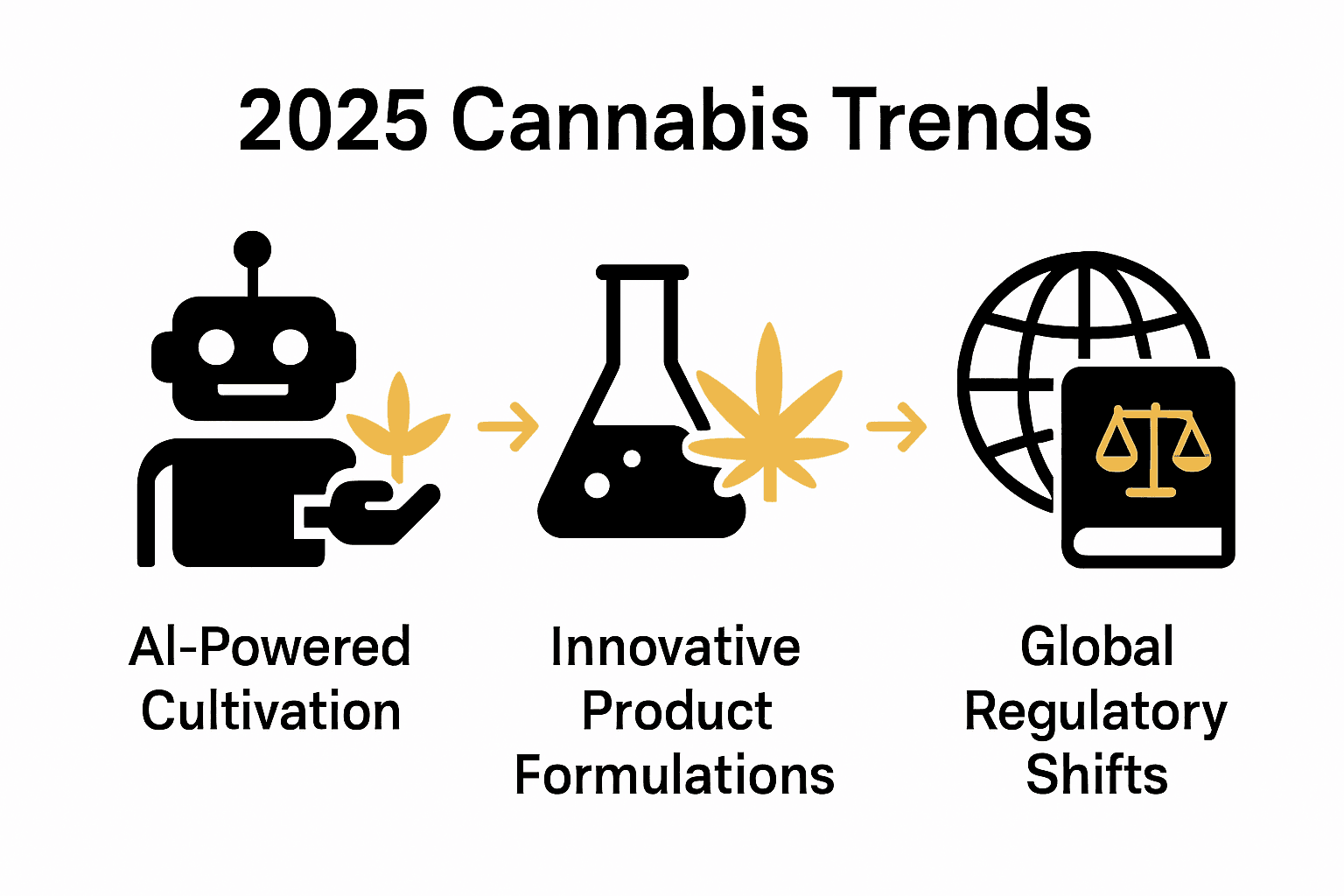 2025 Cannabis Trends

AI-Powered Cultivation

Innovative Product Formulations

Global Regulatory Shifts